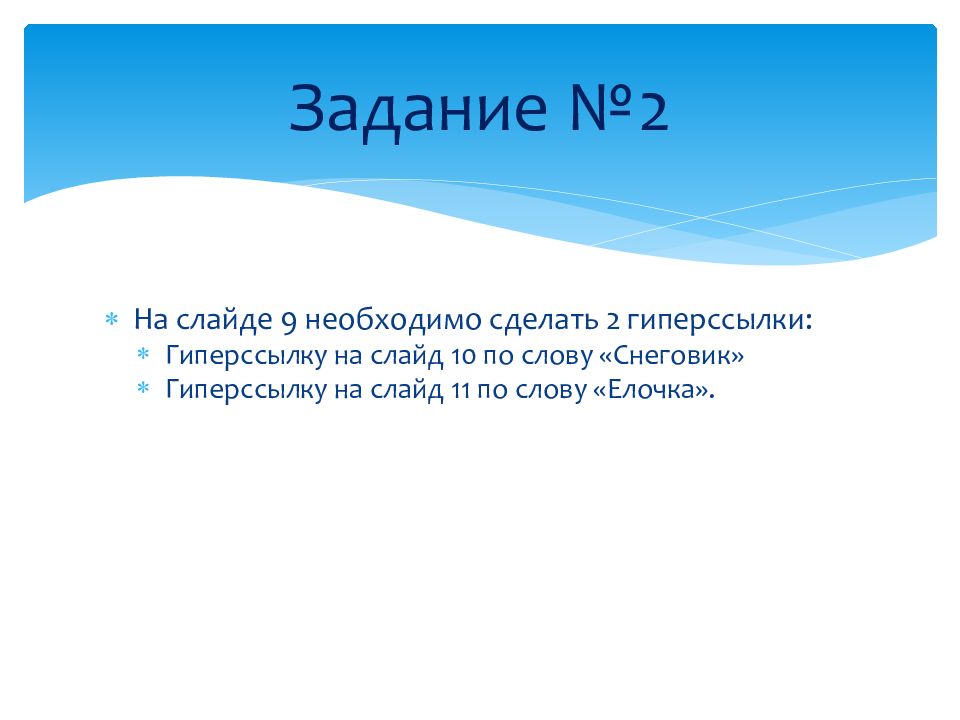 Задание №2

На слайде 9 необходимо сделать 2 гиперссылки:
Гиперссылку на слайд 10 по слову «Снеговик»
Гиперссылку на слайд 11 по слову «Елочка».